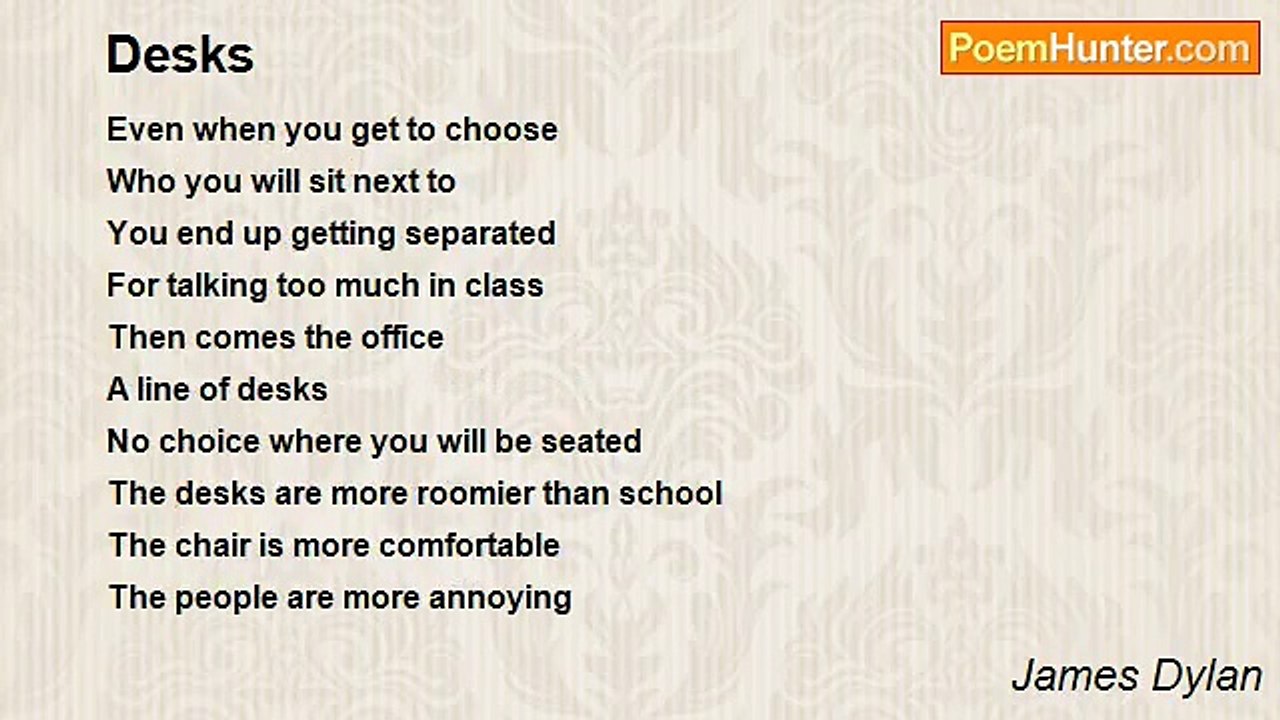 Desks

PoemHunter.com

Even when you get to choose
Who you will sit next to
You end up getting separated
For talking too much in class
Then comes the office
A line of desks
No choice where you will be seated
The desks are more roomier than school
The chair is more comfortable
The people are more annoying

James Dylan